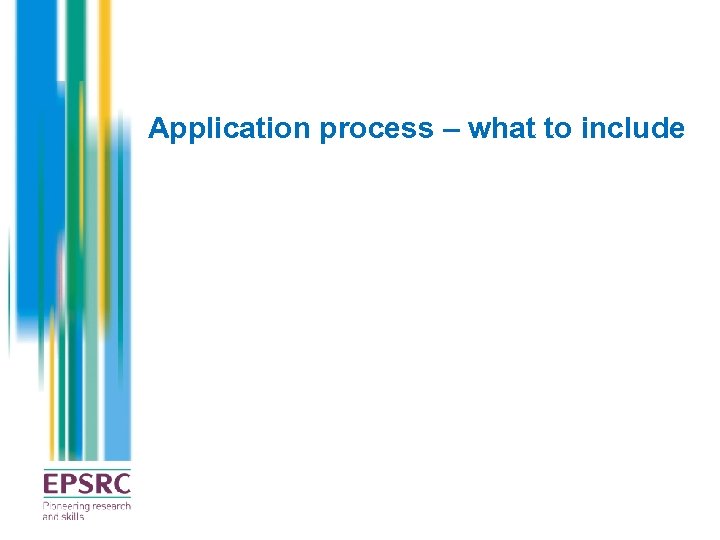 Application process – what to include

EPSRC
Pioneering research and skills